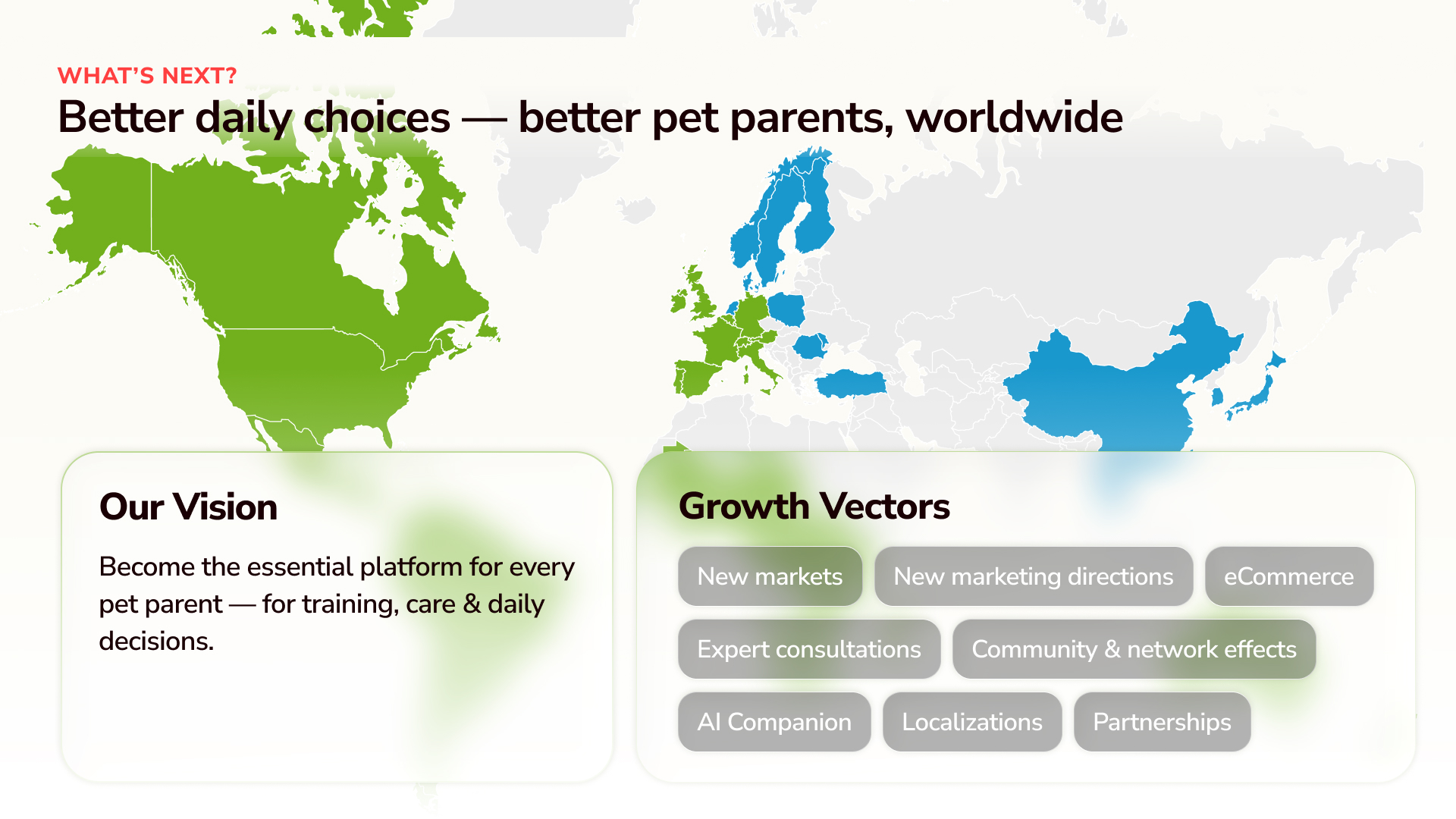 WHAT'S NEXT?
Better daily choices — better pet parents, worldwide

Our Vision

Become the essential platform for every pet parent — for training, care & daily decisions.

Growth Vectors

New markets
New marketing directions
eCommerce
Expert consultations
Community & network effects
AI Companion
Localizations
Partnerships